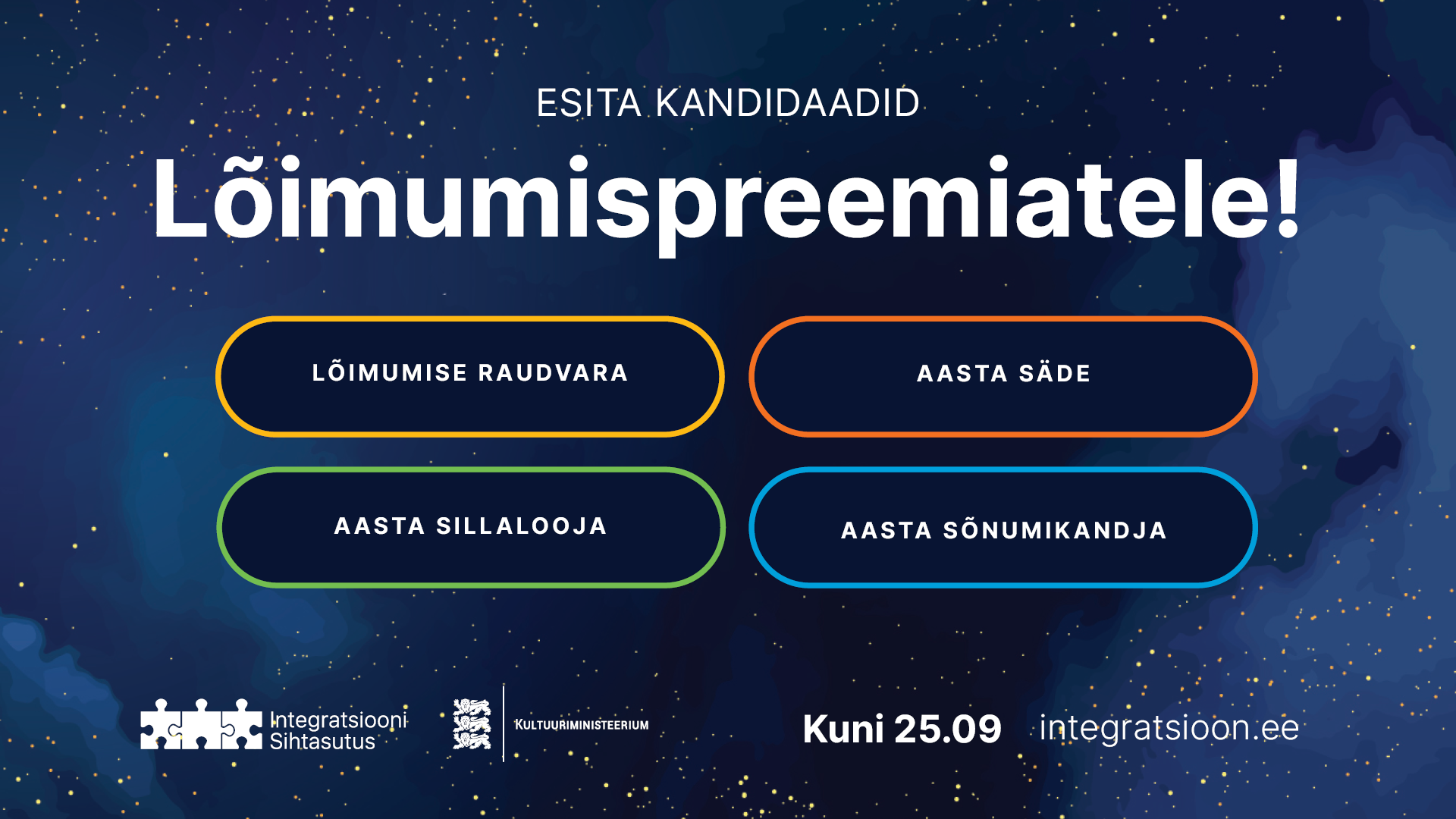 ESITA KANDIDAADID

Lõimumispreemiatele!

LÕIMUMISE RAUDVARA

AASTA SÄDE

AASTA SILLALOOJA

AASTA SÕNUMIKANDJA

Integratsiooni Sihtasutus

KULTUURIMINISTEERIUM

Kuni 25.09

integratsioon.ee